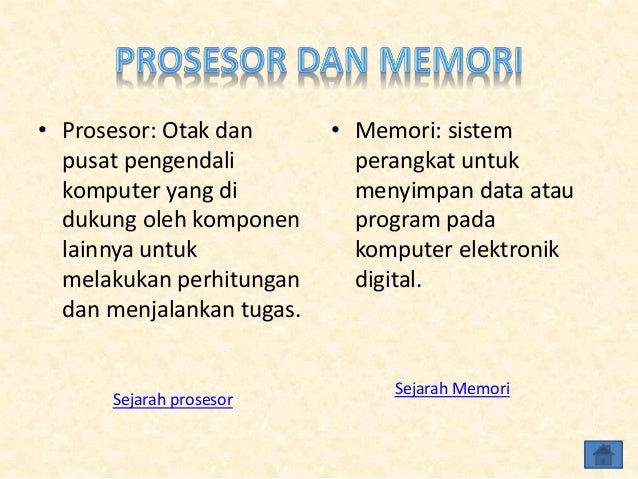 PROSESOR DAN MEMORI

• Prosesor: Otak dan pusat pengendali komputer yang di dukung oleh komponen lainnya untuk melakukan perhitungan dan menjalankan tugas.

Sejarah prosesor

• Memori: sistem perangkat untuk menyimpan data atau program pada komputer elektronik digital.

Sejarah Memori